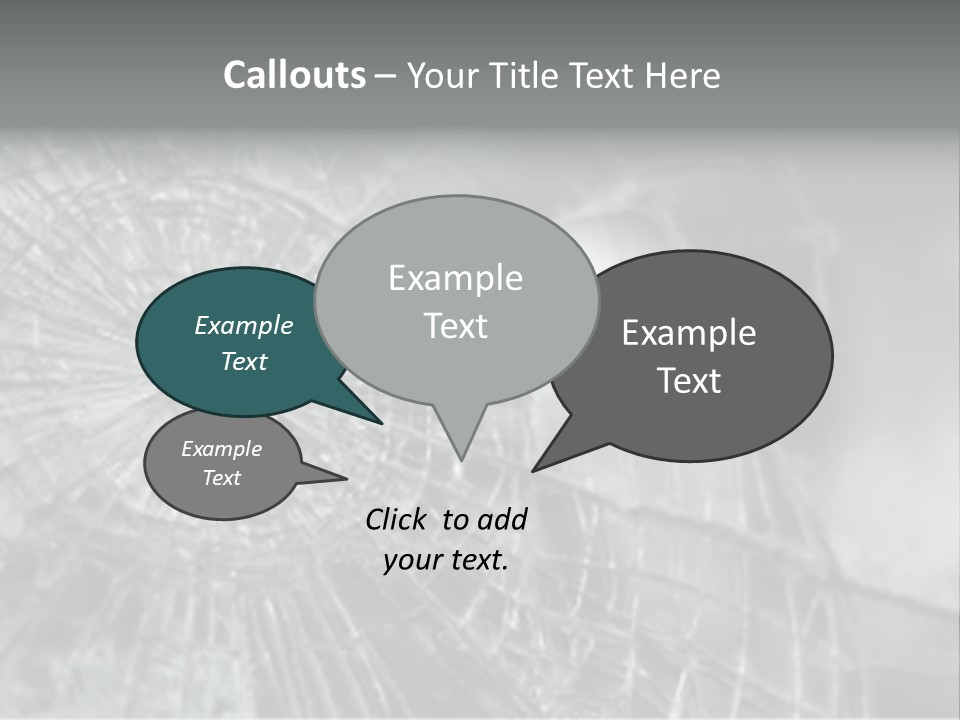 Callouts – Your Title Text Here

Example Text

Example Text

Example Text

Example Text

Click to add your text.